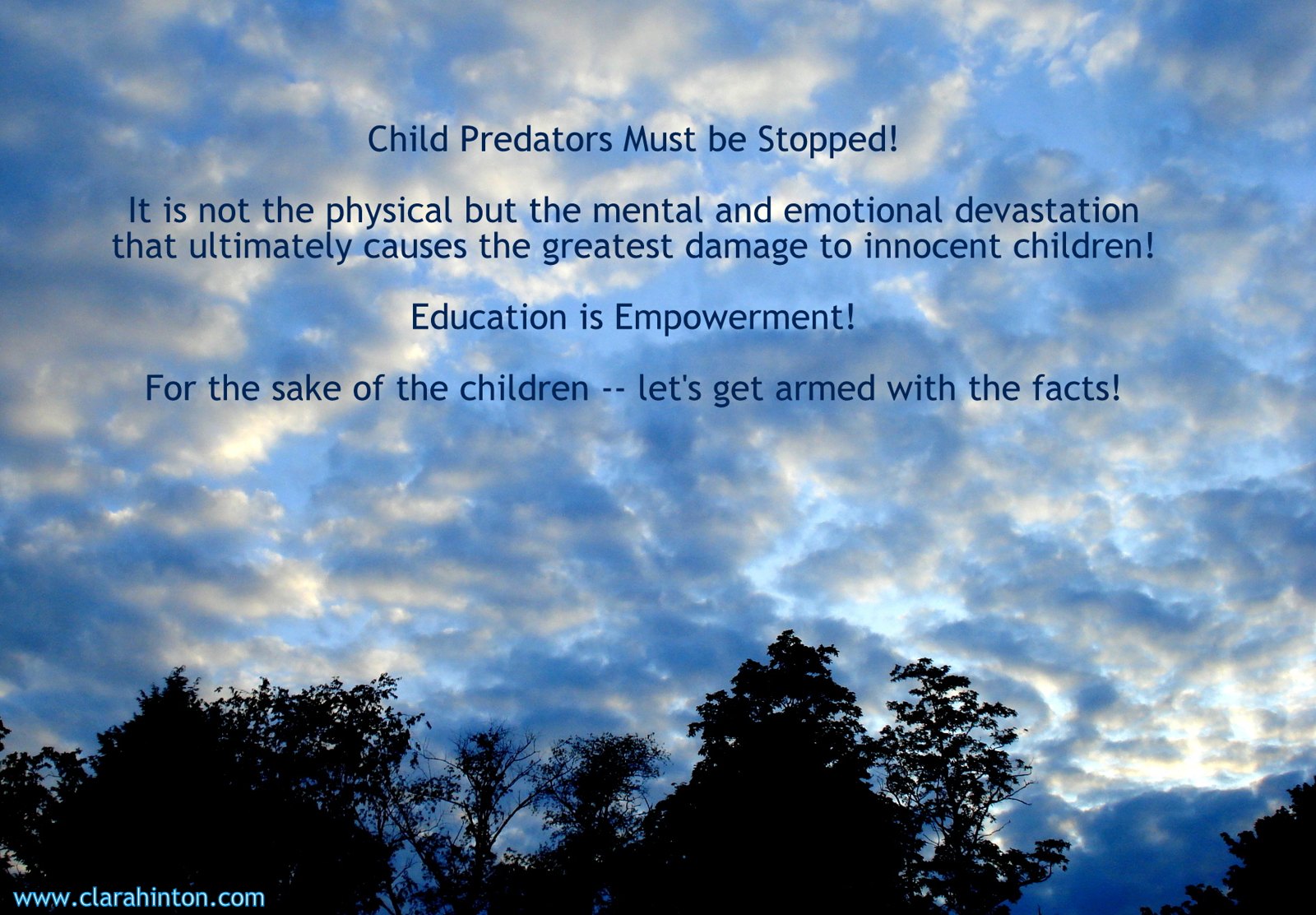 Child Predators Must be Stopped!

It is not the physical but the mental and emotional devastation that ultimately causes the greatest damage to innocent children!

Education is Empowerment!

For the sake of the children -- let's get armed with the facts!

www.clarahinton.com